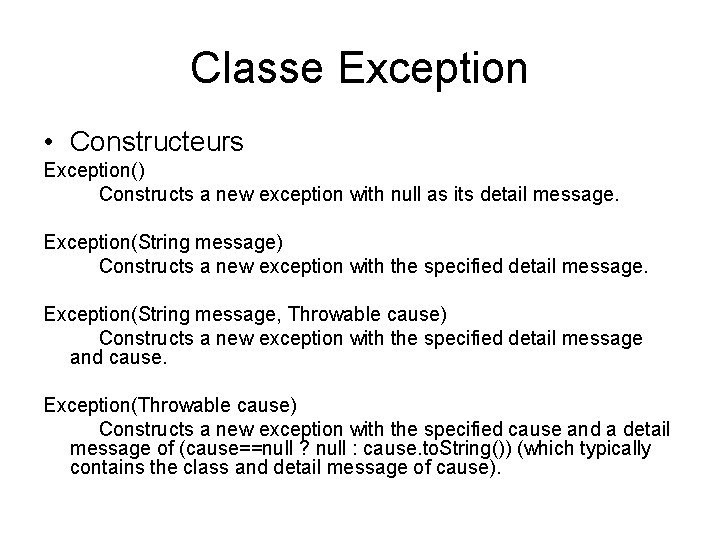 Classe Exception

• Constructeurs

Exception()
Constructs a new exception with null as its detail message.

Exception(String message)
Constructs a new exception with the specified detail message.

Exception(String message, Throwable cause)
Constructs a new exception with the specified detail message and cause.

Exception(Throwable cause)
Constructs a new exception with the specified cause and a detail message of (cause==null ? null : cause.toString()) (which typically contains the class and detail message of cause).